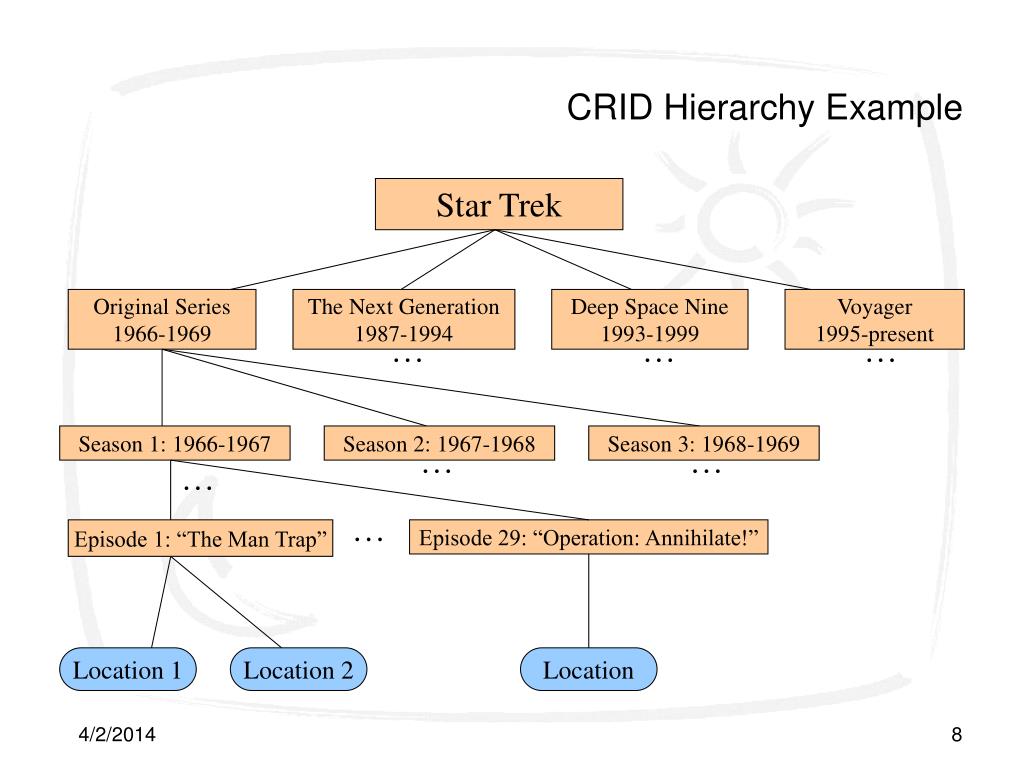 CRID Hierarchy Example

Star Trek

Original Series 1966-1969

The Next Generation 1987-1994

…

Deep Space Nine 1993-1999

…

Voyager 1995-present

…

Season 1: 1966-1967

…

Season 2: 1967-1968

…

Season 3: 1968-1969

…

Episode 1: “The Man Trap”

…

Episode 29: “Operation: Annihilate!”

Location 1

Location 2

Location

4/2/2014

8